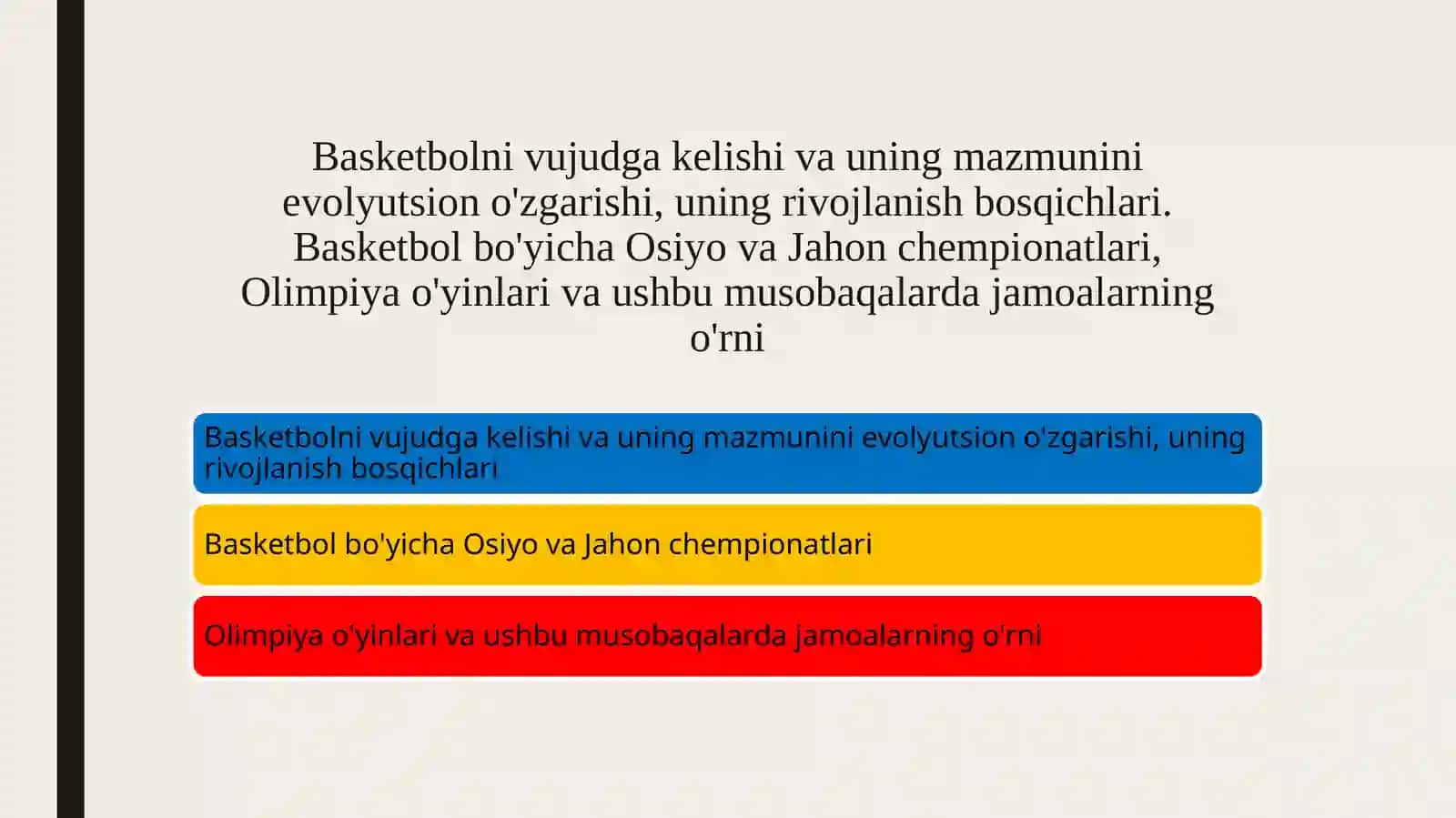 Basketbolni vujudga kelishi va uning mazmunini evolyutsion o'zgarishi, uning rivojlanish bosqichlari. Basketbol bo'yicha Osiyo va Jahon chempionatlari, Olimpiya o'yinlari va ushbu musobaqalarda jamoalarning o'rni

Basketbolni vujudga kelishi va uning mazmunini evolyutsion o'zgarishi, uning rivojlanish bosqichlari

Basketbol bo'yicha Osiyo va Jahon chempionatlari

Olimpiya o'yinlari va ushbu musobaqalarda jamoalarning o'rni